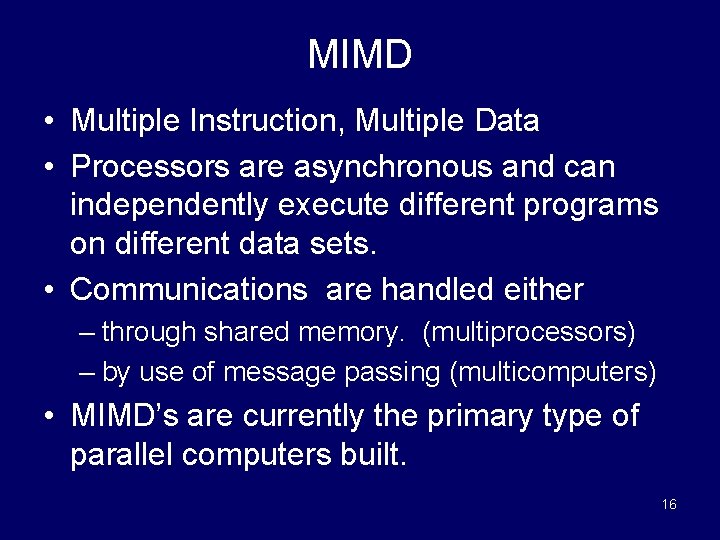 MIMD

• Multiple Instruction, Multiple Data
• Processors are asynchronous and can independently execute different programs on different data sets.
• Communications are handled either
– through shared memory. (multiprocessors)
– by use of message passing (multicomputers)
• MIMD's are currently the primary type of parallel computers built.

16